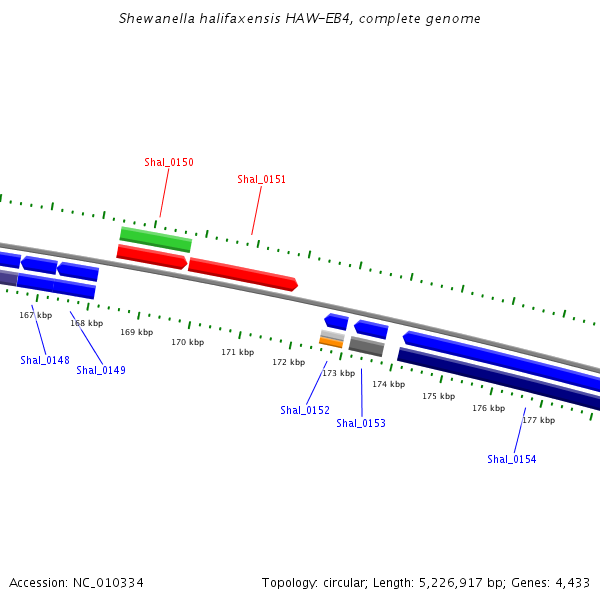 Shewanella halifaxensis HAW-EB4, complete genome

Shal_0150

Shal_0151

167 kbp
168 kbp
169 kbp
170 kbp
171 kbp
172 kbp
173 kbp
174 kbp
175 kbp
176 kbp
177 kbp

Shal_0148

Shal_0149

Shal_0152

Shal_0153

Shal_0154

Accession: NC_010334

Topology: circular; Length: 5,226,917 bp; Genes: 4,433